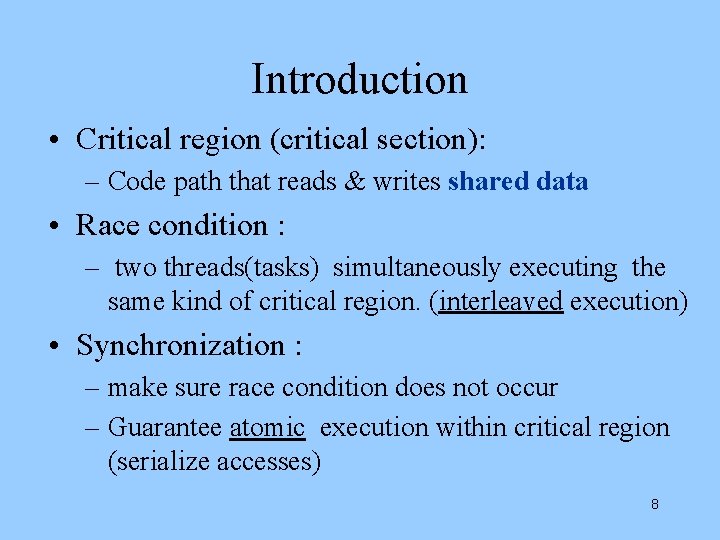 Introduction

• Critical region (critical section):
– Code path that reads & writes shared data

• Race condition :
– two threads(tasks) simultaneously executing the same kind of critical region. (interleaved execution)

• Synchronization :
– make sure race condition does not occur
– Guarantee atomic execution within critical region (serialize accesses)

8